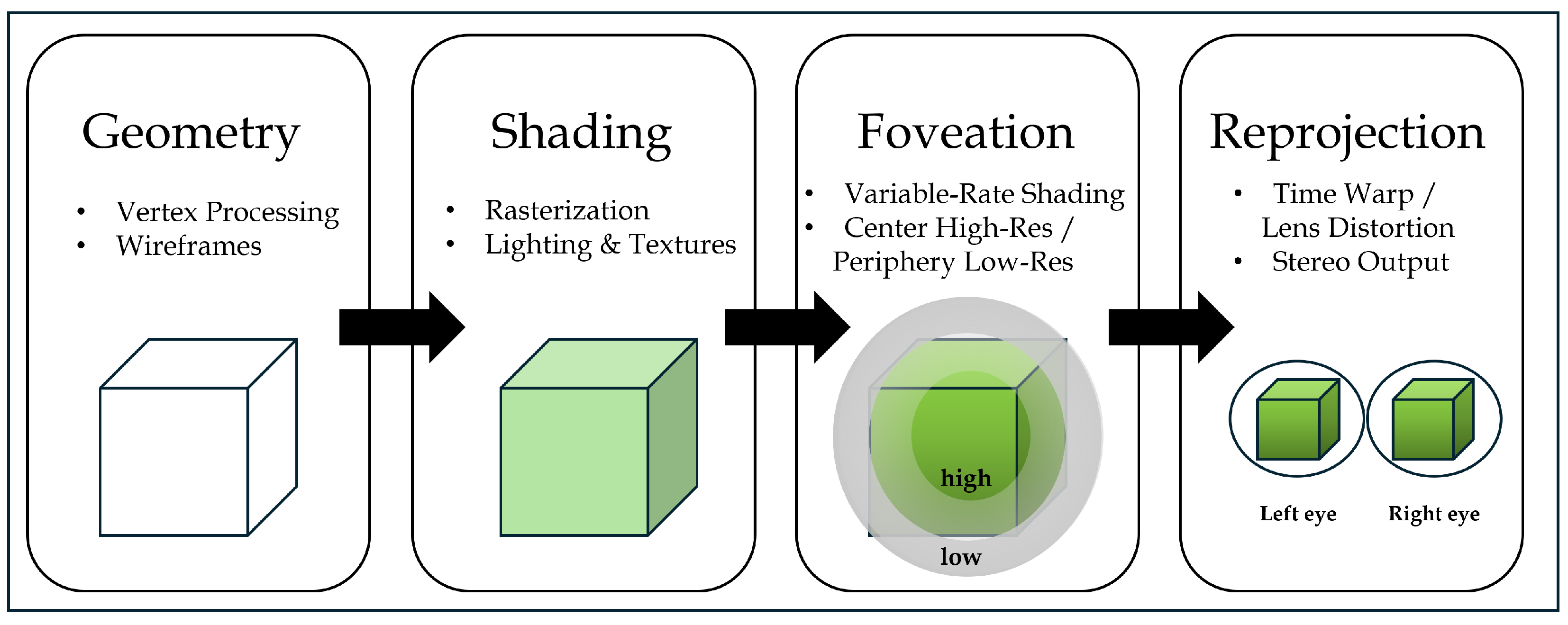 Geometry

• Vertex Processing
• Wireframes

Shading

• Rasterization
• Lighting & Textures

Foveation

• Variable-Rate Shading
• Center High-Res / Periphery Low-Res

high

low

Reprojection

• Time Warp / Lens Distortion
• Stereo Output

Left eye

Right eye